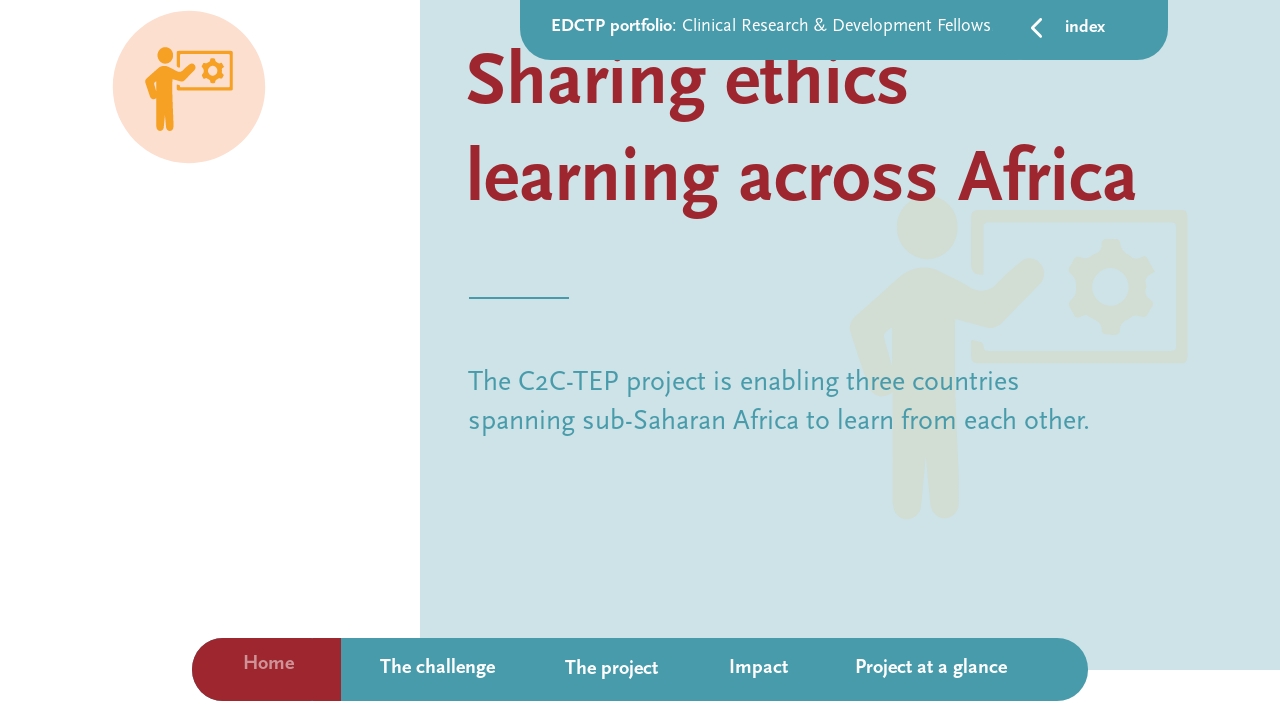 EDCTP portfolio: Clinical Research & Development Fellows

index

Sharing ethics learning across Africa

The C2C-TEP project is enabling three countries spanning sub-Saharan Africa to learn from each other.

Home

The challenge

The project

Impact

Project at a glance